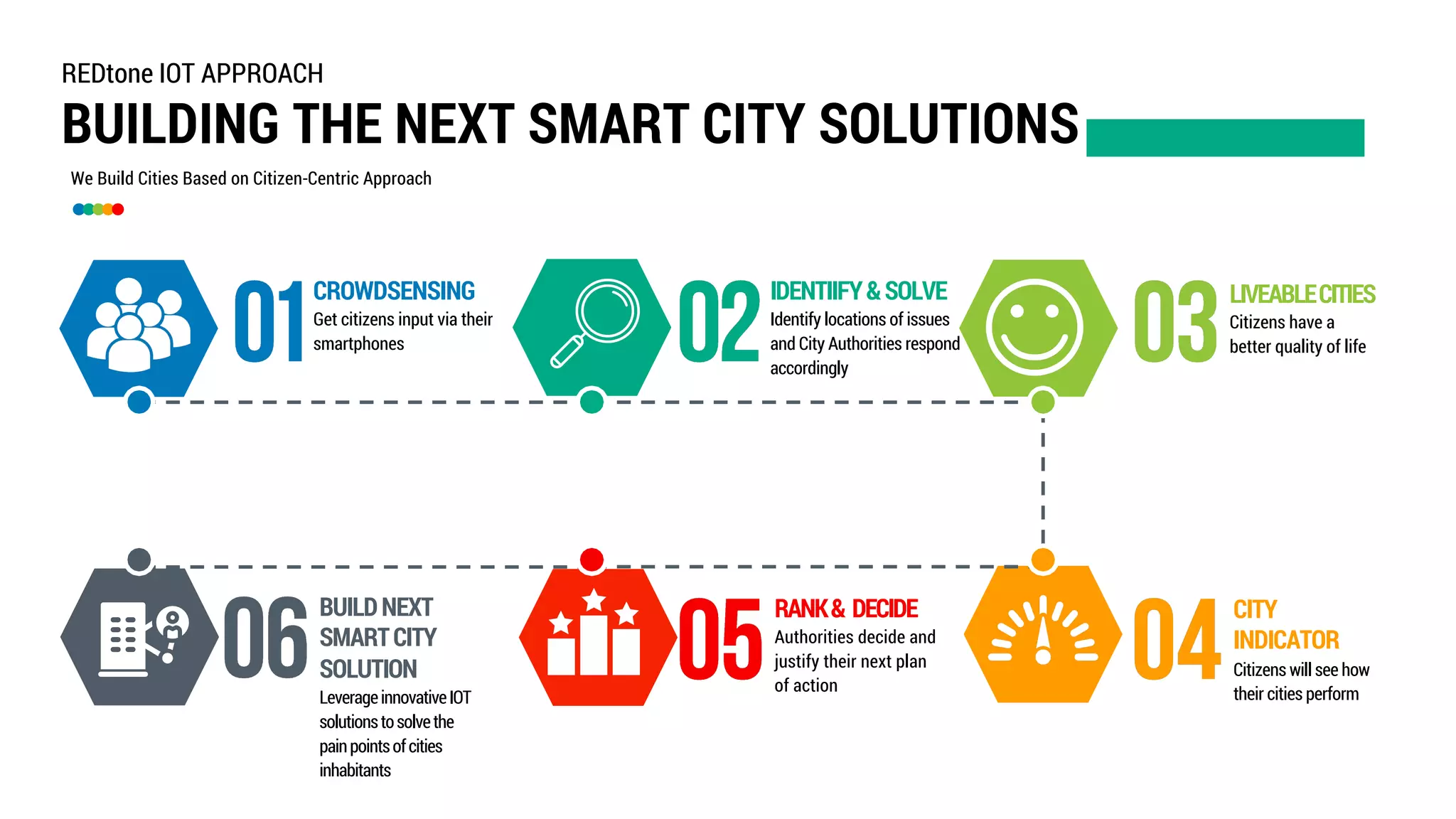 REDtone IOT APPROACH

BUILDING THE NEXT SMART CITY SOLUTIONS

We Build Cities Based on Citizen-Centric Approach

01 CROWDSENSING
Get citizens input via their smartphones

02 IDENTIIFY & SOLVE
Identify locations of issues and City Authorities respond accordingly

03 LIVEABLE CITIES
Citizens have a better quality of life

06 BUILD NEXT SMART CITY SOLUTION
Leverage innovative IOT solutions to solve the pain points of cities inhabitants

05 RANK & DECIDE
Authorities decide and justify their next plan of action

04 CITY INDICATOR
Citizens will see how their cities perform